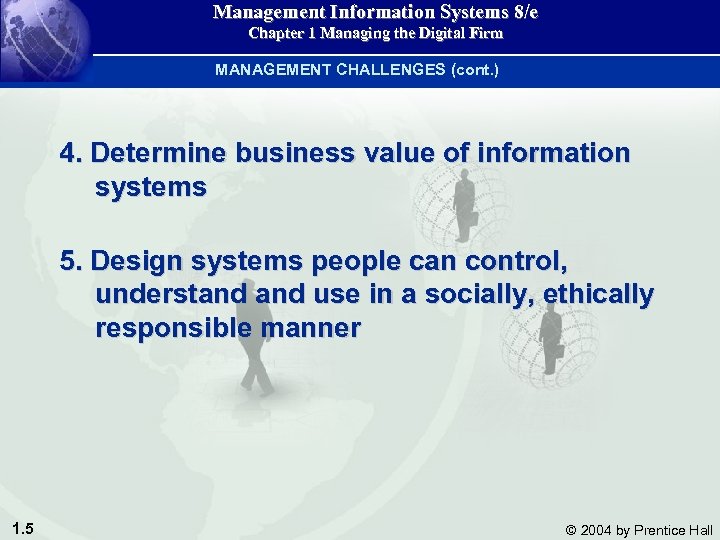 Management Information Systems 8/e
Chapter 1 Managing the Digital Firm

MANAGEMENT CHALLENGES (cont.)

4. Determine business value of information systems

5. Design systems people can control, understand and use in a socially, ethically responsible manner

1.5

© 2004 by Prentice Hall